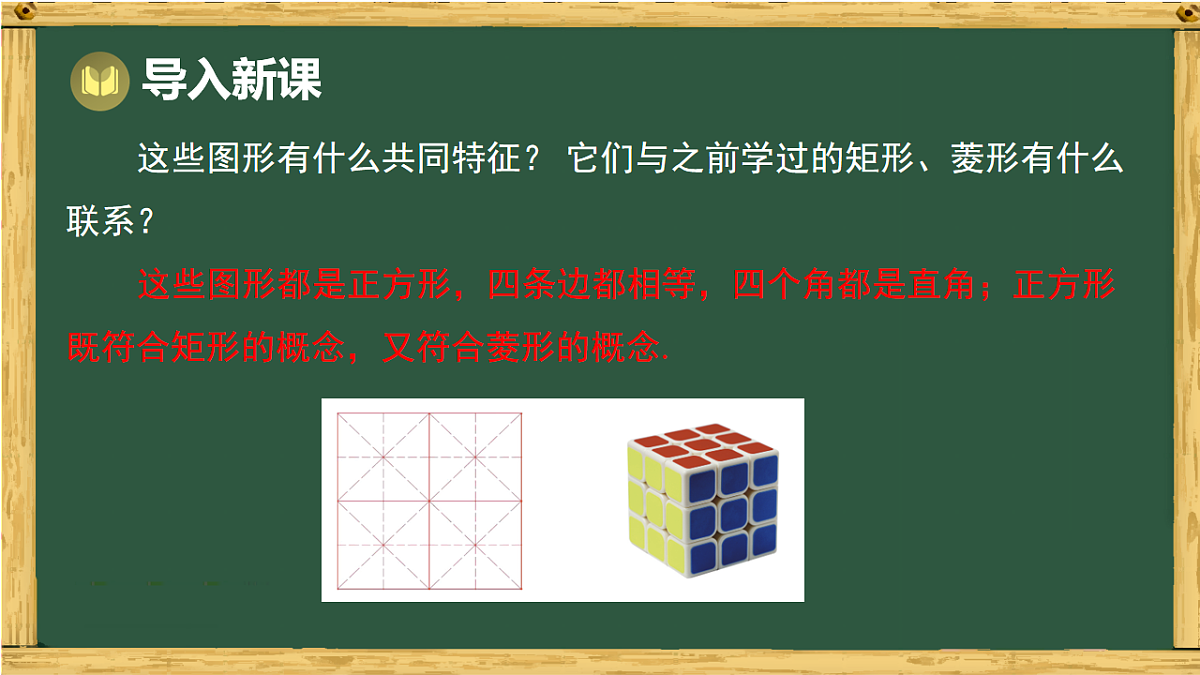 导入新课

这些图形有什么共同特征？ 它们与之前学过的矩形、菱形有什么联系？

这些图形都是正方形，四条边都相等，四个角都是直角；正方形既符合矩形的概念，又符合菱形的概念.